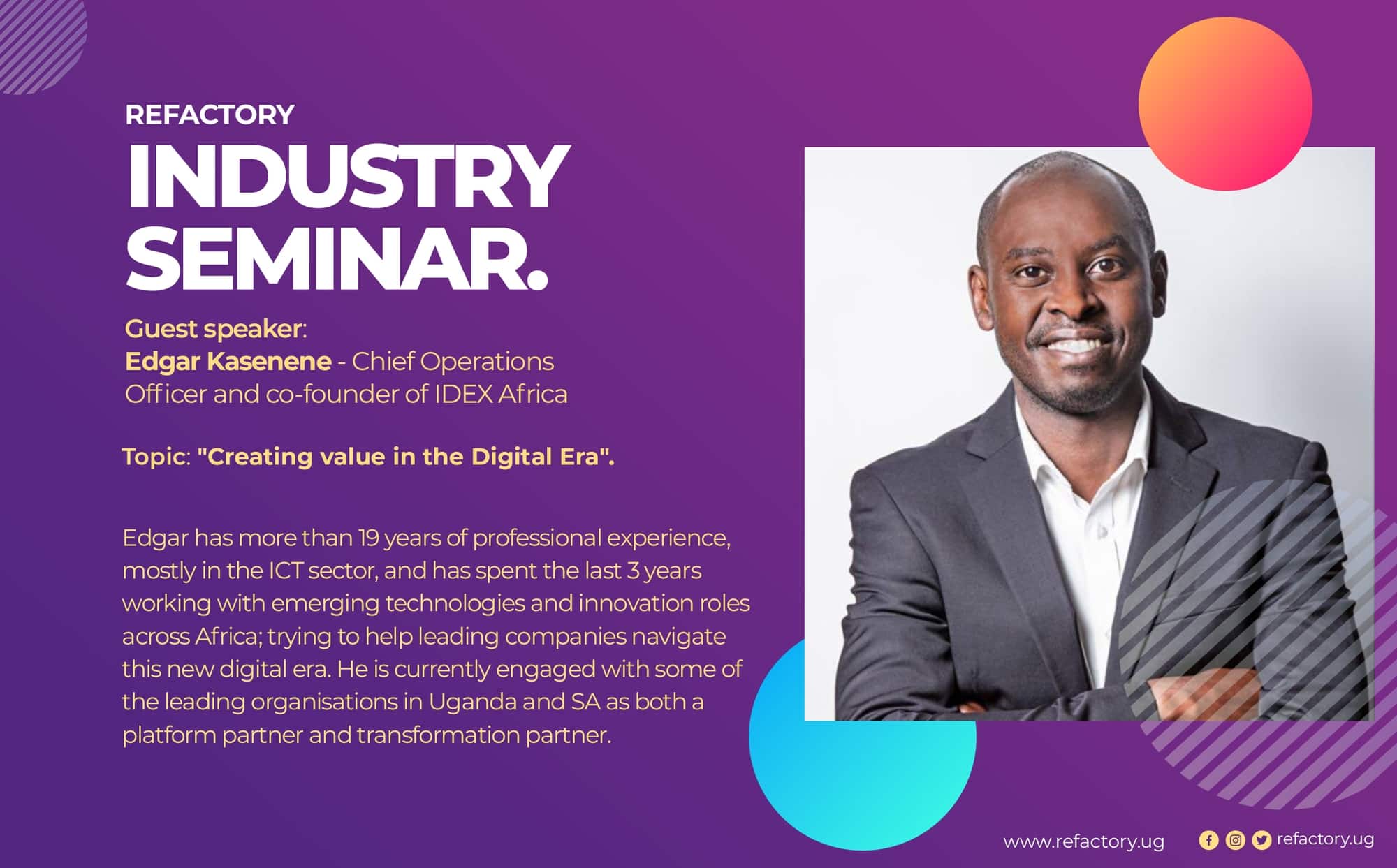 REFACTORY
INDUSTRY SEMINAR.

Guest speaker:
Edgar Kasenene - Chief Operations Officer and co-founder of IDEX Africa

Topic: "Creating value in the Digital Era".

Edgar has more than 19 years of professional experience, mostly in the ICT sector, and has spent the last 3 years working with emerging technologies and innovation roles across Africa; trying to help leading companies navigate this new digital era. He is currently engaged with some of the leading organisations in Uganda and SA as both a platform partner and transformation partner.

www.refactory.ug refactory.ug